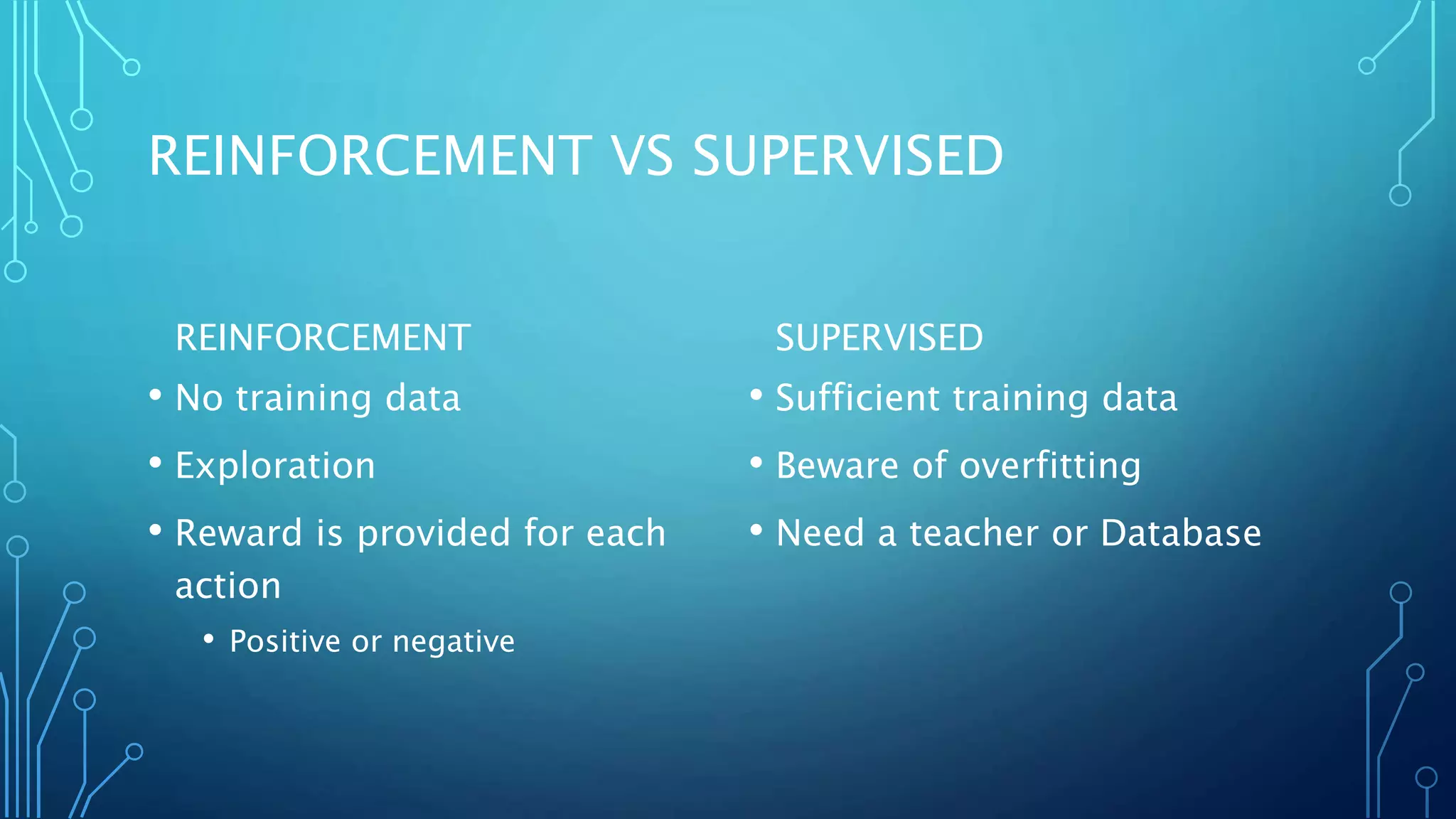 REINFORCEMENT VS SUPERVISED

REINFORCEMENT

• No training data

• Exploration

• Reward is provided for each action

• Positive or negative

SUPERVISED

• Sufficient training data

• Beware of overfitting

• Need a teacher or Database